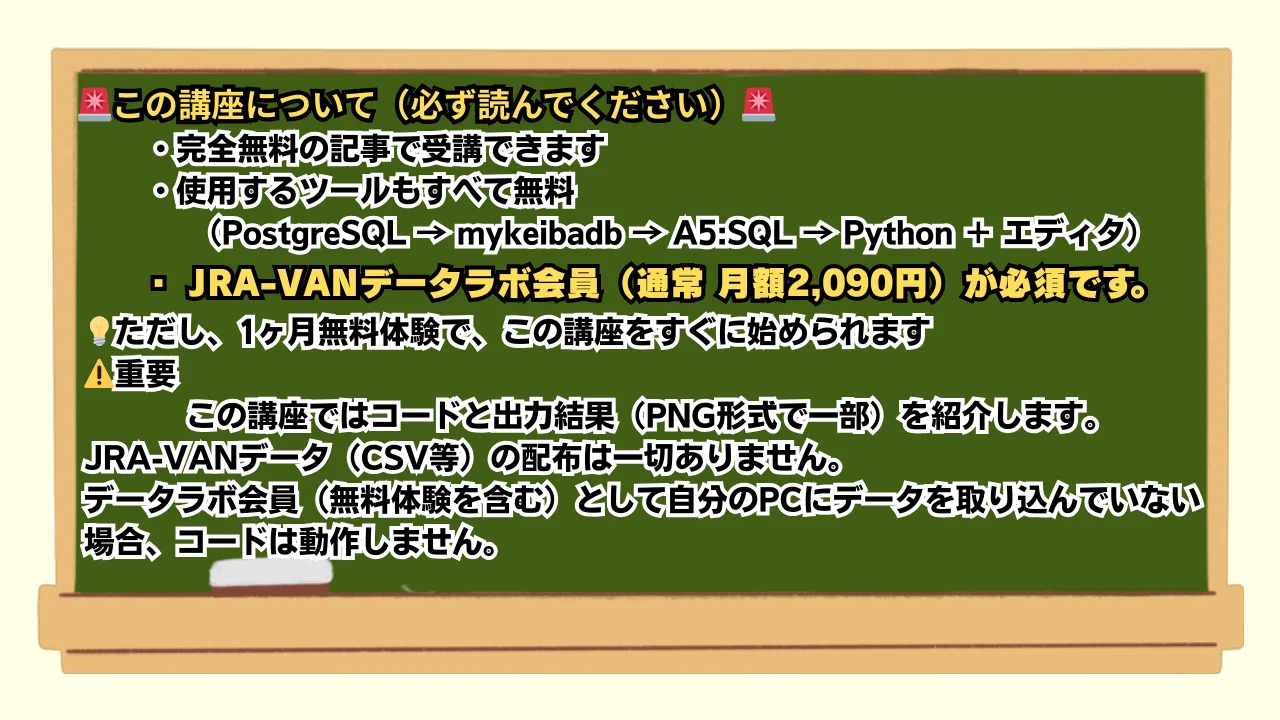 🚨この講座について（必ず読んでください）🚨

・完全無料の記事で受講できます

・使用するツールもすべて無料
（PostgreSQL → mykeibadb → A5:SQL → Python ＋ エディタ）

・ JRA-VANデータラボ会員（通常 月額2,090円）が必須です。

💡ただし、1ヶ月無料体験で、この講座をすぐに始められます

⚠️重要

この講座ではコードと出力結果（PNG形式で一部）を紹介します。
JRA-VANデータ（CSV等）の配布は一切ありません。
データラボ会員（無料体験を含む）として自分のPCにデータを取り込んでいない場合、コードは動作しません。